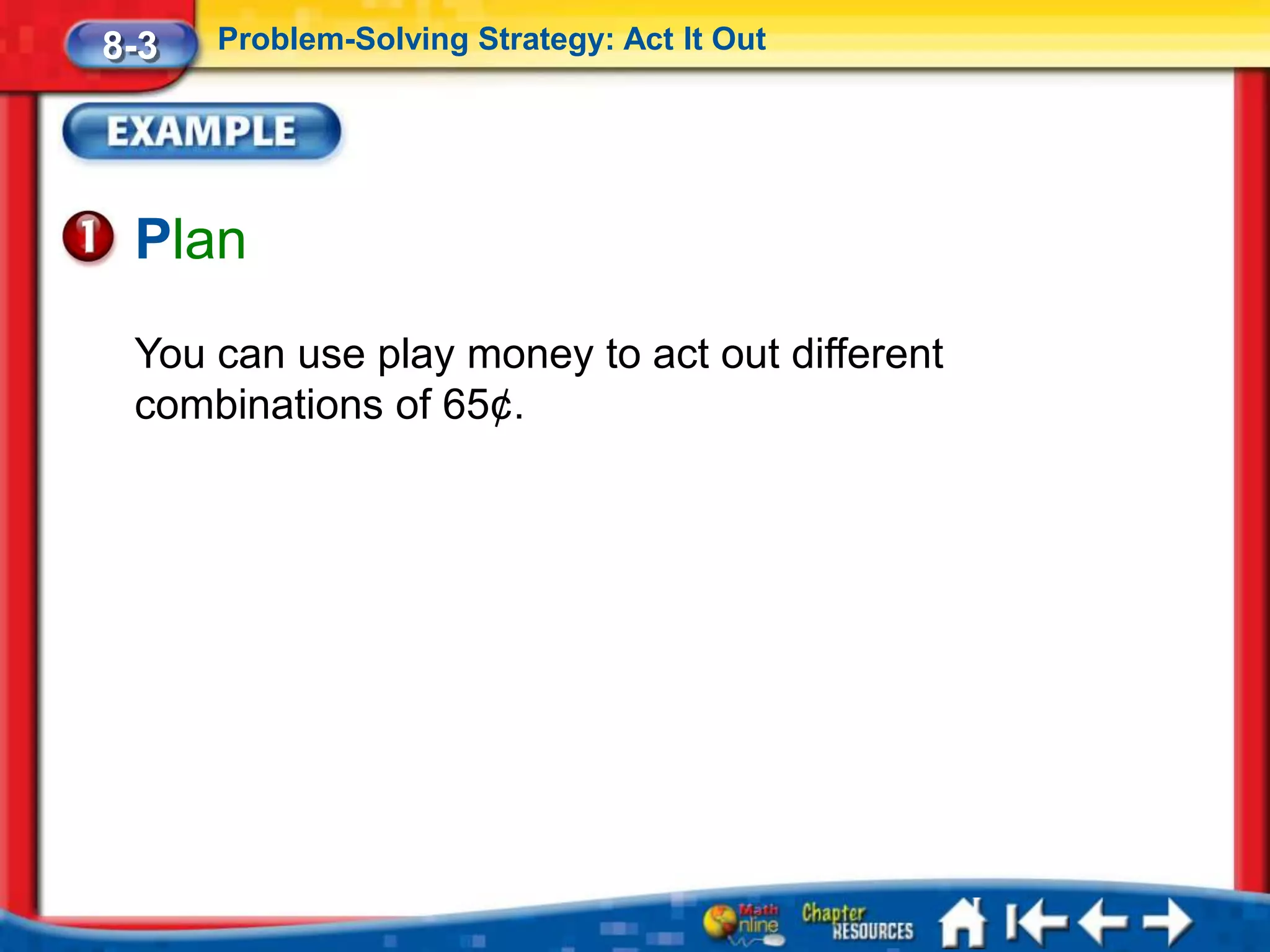 8-3 Problem-Solving Strategy: Act It Out

EXAMPLE

1 Plan

You can use play money to act out different combinations of 65¢.

Math Online

Chapter RESOURCES